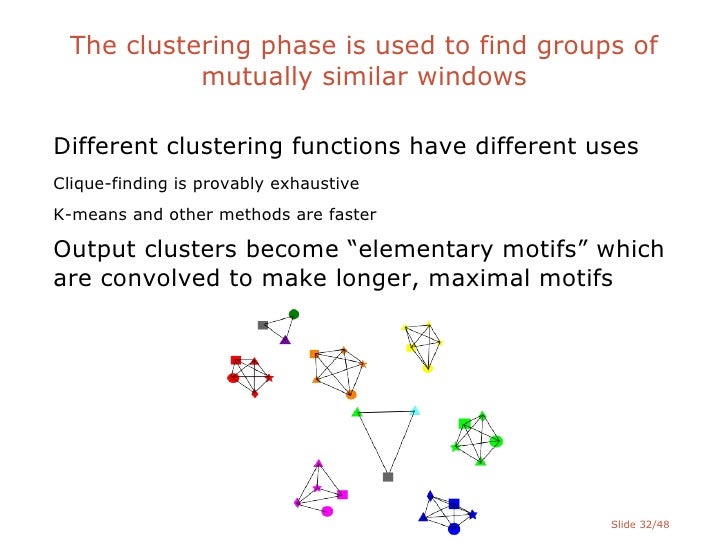 The clustering phase is used to find groups of mutually similar windows

Different clustering functions have different uses

Clique-finding is provably exhaustive

K-means and other methods are faster

Output clusters become “elementary motifs” which are convolved to make longer, maximal motifs

Slide 32/48